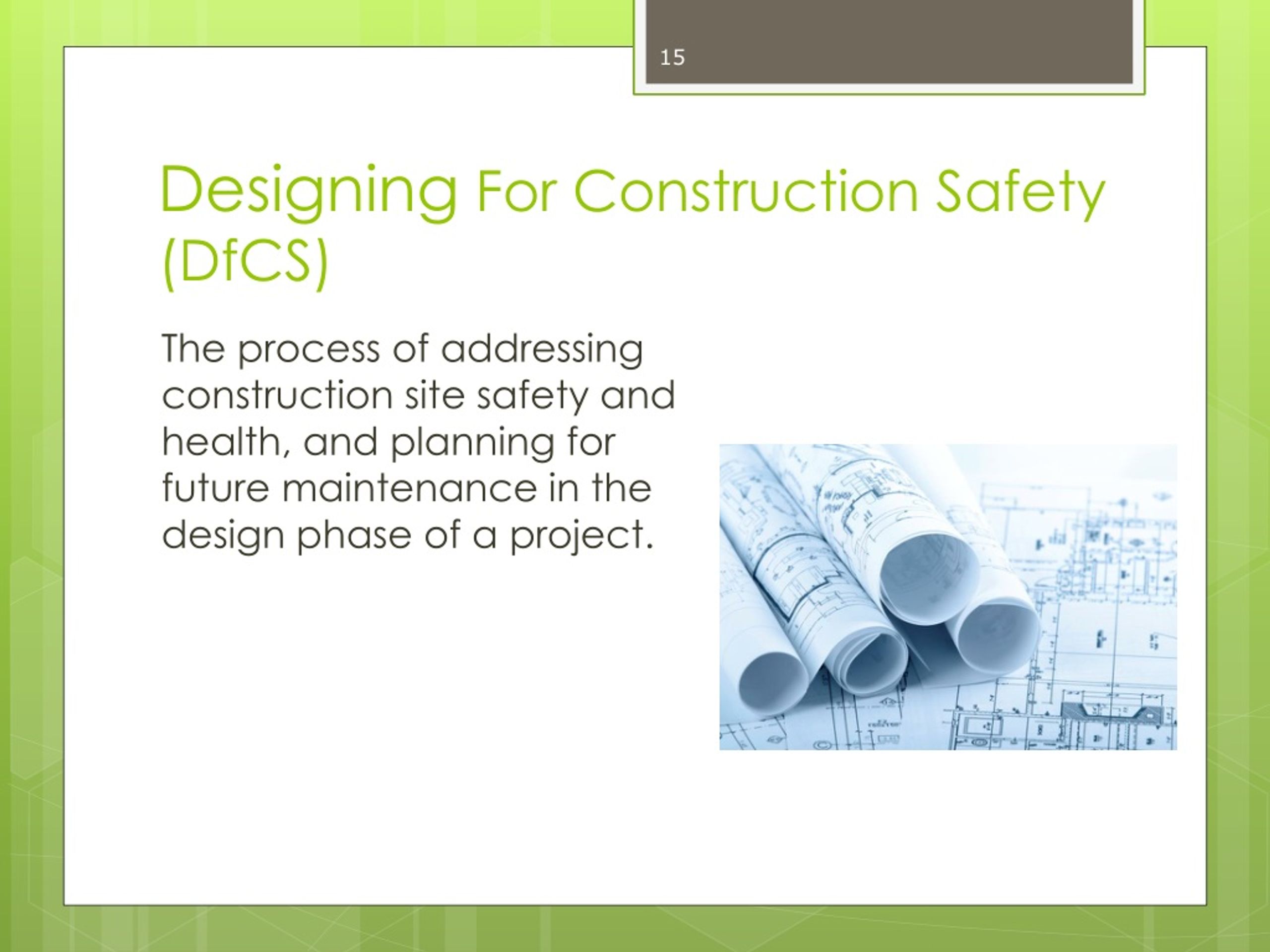 15

Designing For Construction Safety (DfCS)

The process of addressing construction site safety and health, and planning for future maintenance in the design phase of a project.